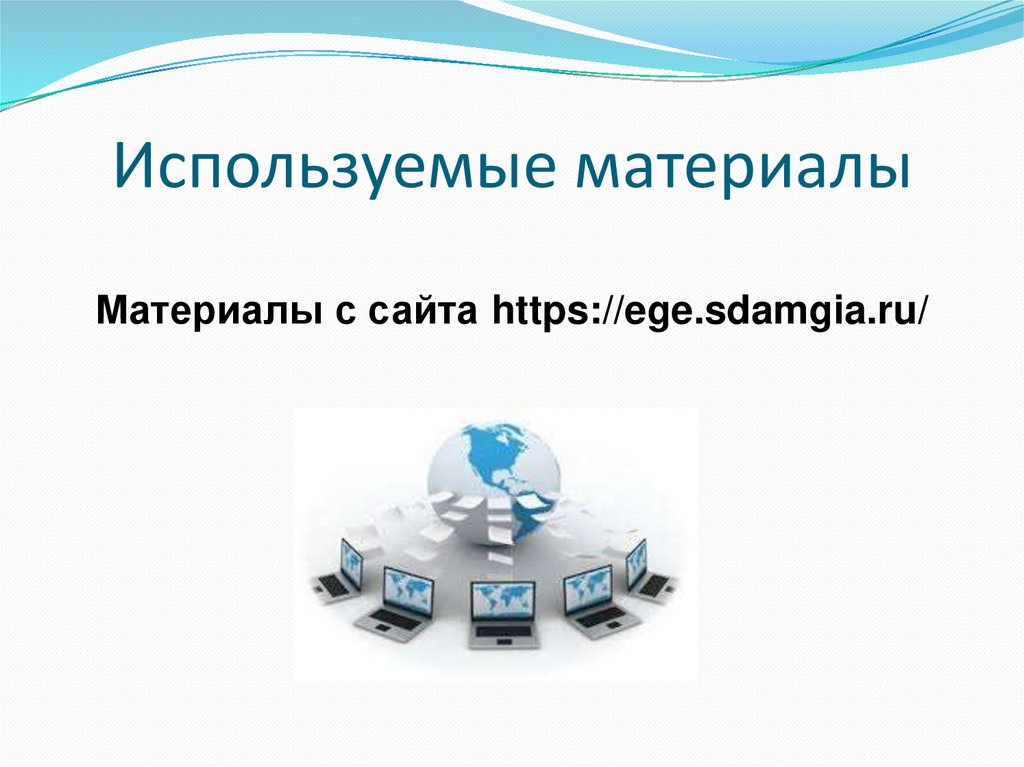 Используемые материалы

Материалы с сайта https://ege.sdamgia.ru/